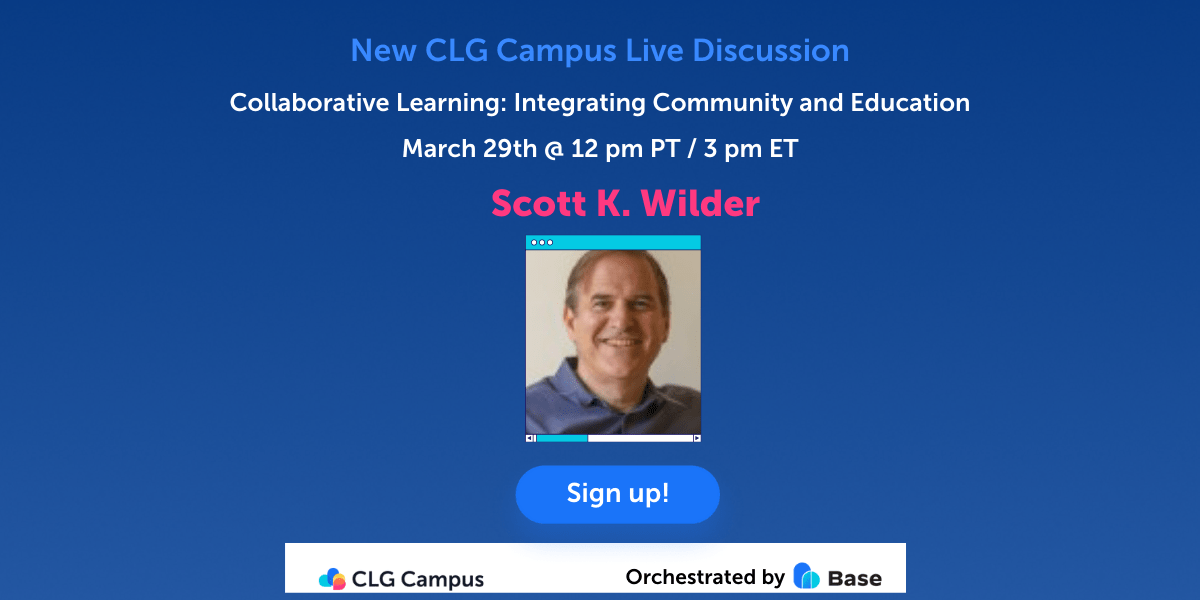 New CLG Campus Live Discussion

Collaborative Learning: Integrating Community and Education

March 29th @ 12 pm PT / 3 pm ET

Scott K. Wilder

Sign up!

CLG Campus

Orchestrated by Base